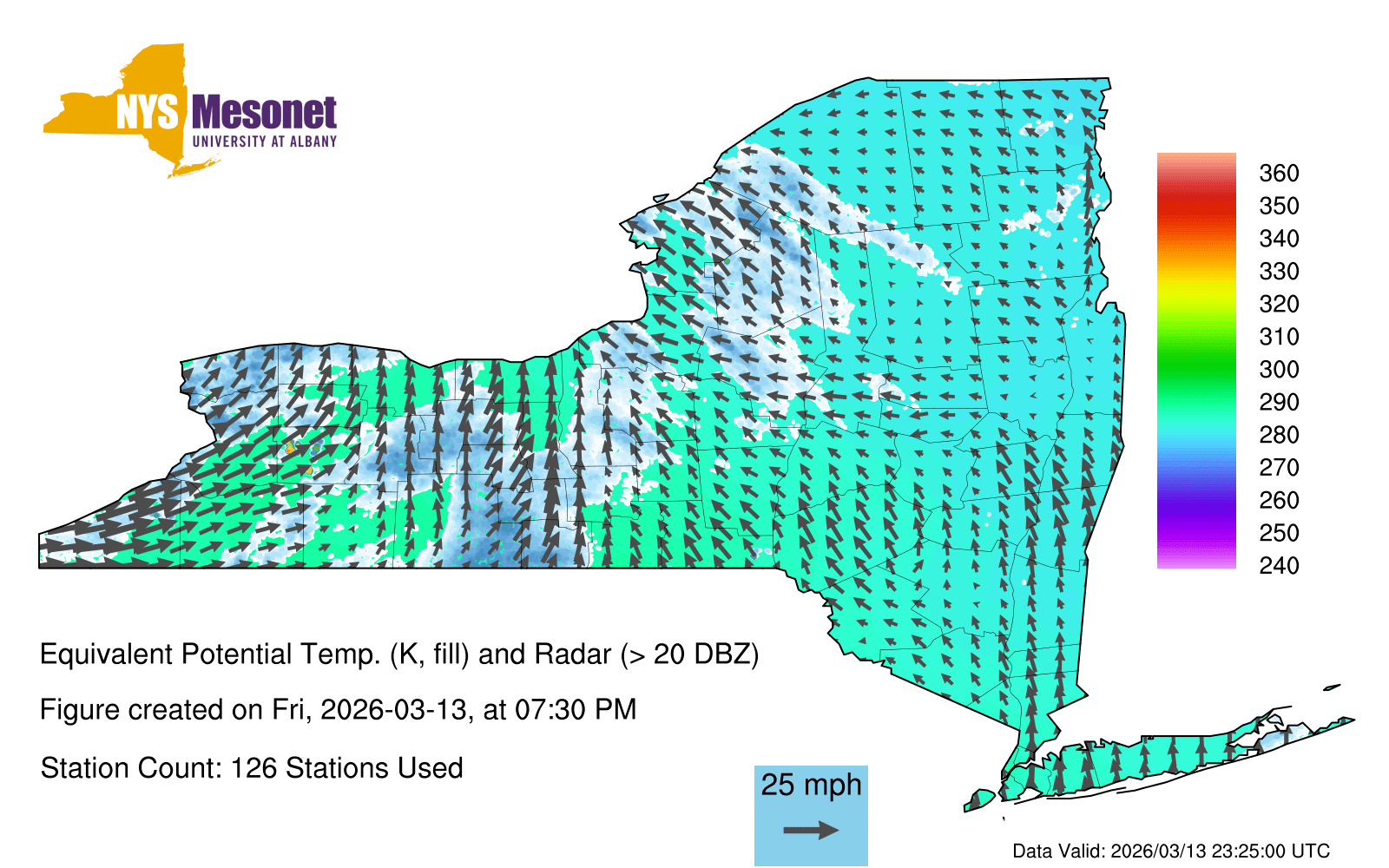 NYS Mesonet
UNIVERSITY AT ALBANY

360
350
340
330
320
310
300
290
280
270
260
250
240

Equivalent Potential Temp. (K, fill) and Radar (> 20 DBZ)

Figure created on Fri, 2026-03-13, at 07:30 PM

Station Count: 126 Stations Used

25 mph

Data Valid: 2026/03/13 23:25:00 UTC